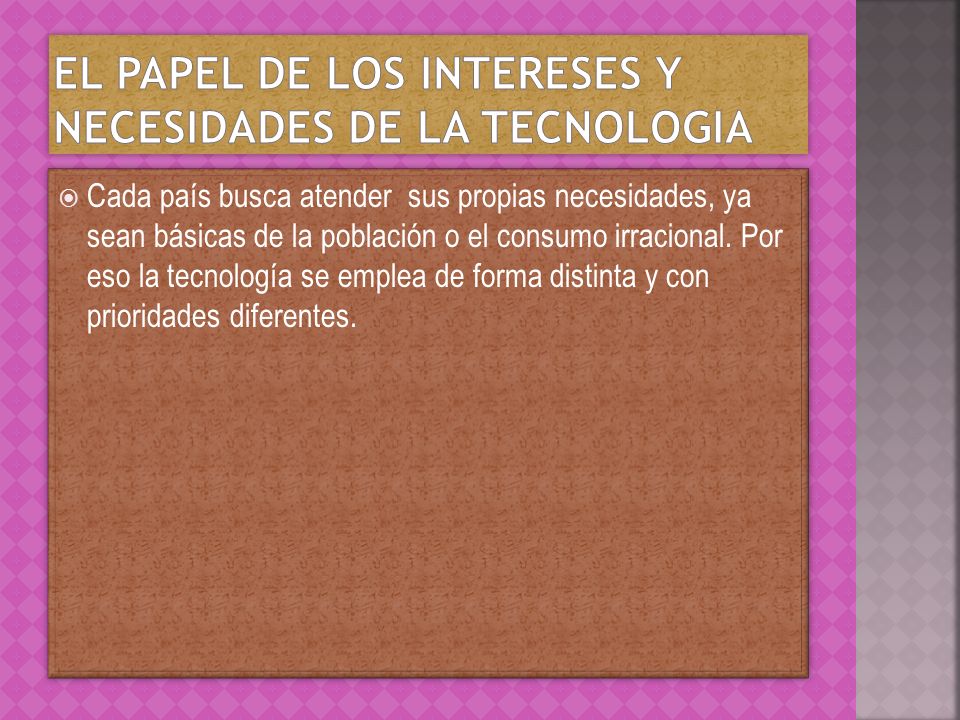 EL PAPEL DE LOS INTERESES Y NECESIDADES DE LA TECNOLOGIA

Cada país busca atender sus propias necesidades, ya sean básicas de la población o el consumo irracional. Por eso la tecnología se emplea de forma distinta y con prioridades diferentes.